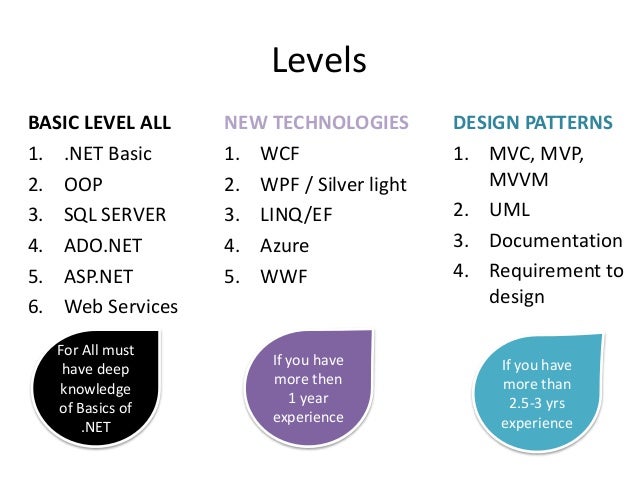 Levels

BASIC LEVEL ALL
1. .NET Basic
2. OOP
3. SQL SERVER
4. ADO.NET
5. ASP.NET
6. Web Services

For All must have deep knowledge of Basics of .NET

NEW TECHNOLOGIES
1. WCF
2. WPF / Silver light
3. LINQ/EF
4. Azure
5. WWF

If you have more then 1 year experience

DESIGN PATTERNS
1. MVC, MVP, MVVM
2. UML
3. Documentation
4. Requirement to design

If you have more than 2.5-3 yrs experience